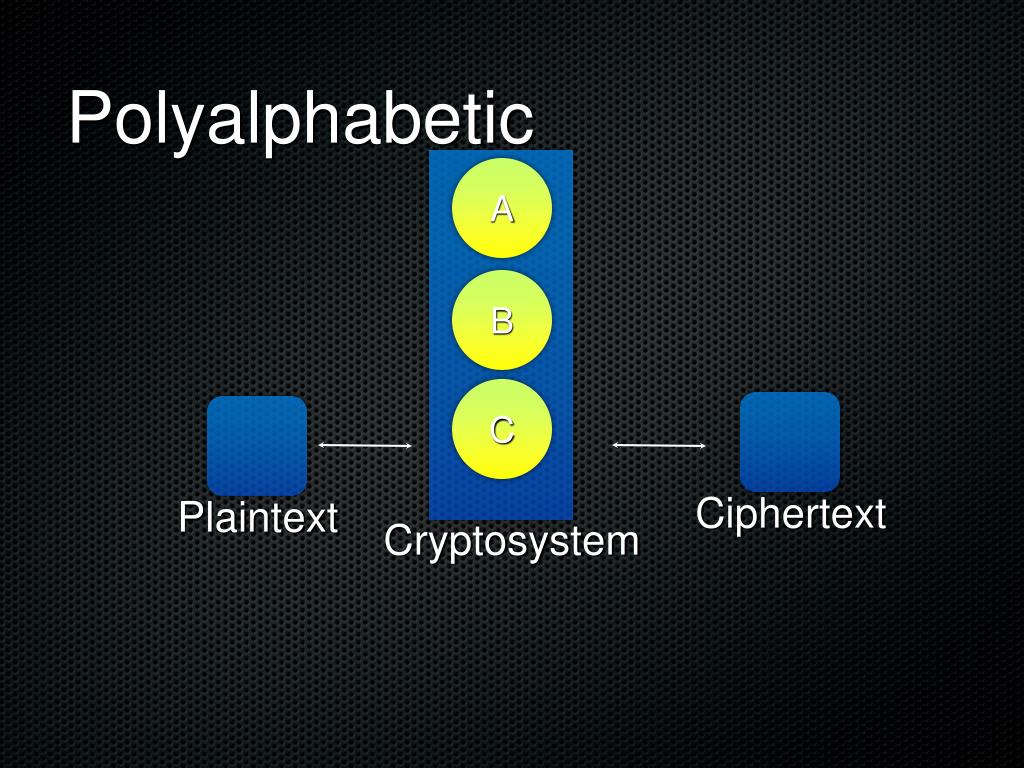 Polyalphabetic

A

B

C

Plaintext

Cryptosystem

Ciphertext